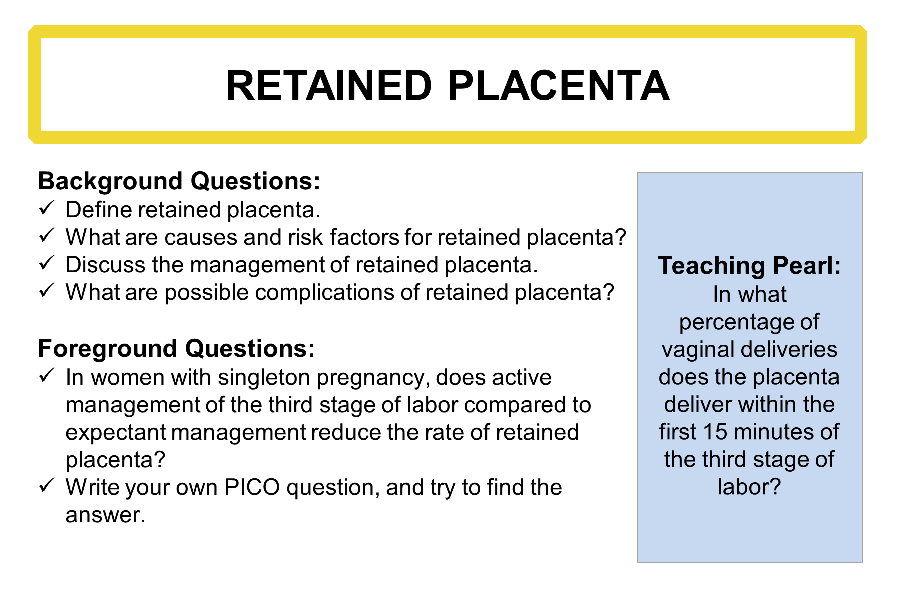 RETAINED PLACENTA

Background Questions:
✓ Define retained placenta.
✓ What are causes and risk factors for retained placenta?
✓ Discuss the management of retained placenta.
✓ What are possible complications of retained placenta?

Foreground Questions:
✓ In women with singleton pregnancy, does active management of the third stage of labor compared to expectant management reduce the rate of retained placenta?
✓ Write your own PICO question, and try to find the answer.

Teaching Pearl:
In what percentage of vaginal deliveries does the placenta deliver within the first 15 minutes of the third stage of labor?